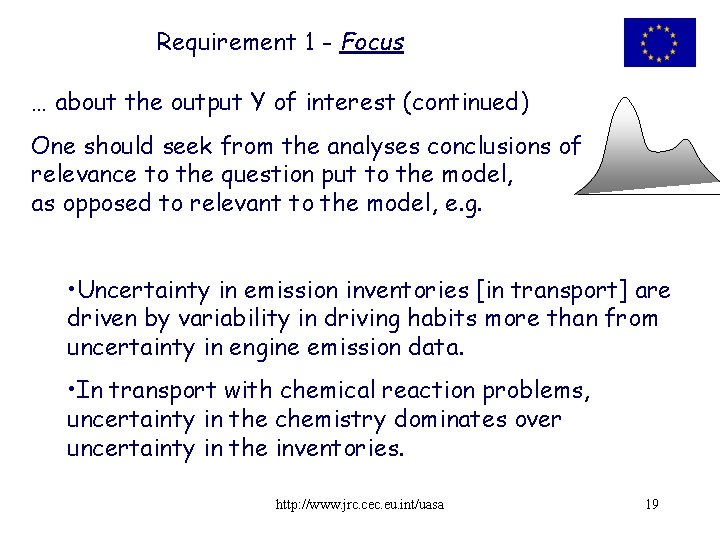 Requirement 1 - Focus

… about the output Y of interest (continued)

One should seek from the analyses conclusions of relevance to the question put to the model, as opposed to relevant to the model, e.g.

•Uncertainty in emission inventories [in transport] are driven by variability in driving habits more than from uncertainty in engine emission data.

•In transport with chemical reaction problems, uncertainty in the chemistry dominates over uncertainty in the inventories.

http://www.jrc.cec.eu.int/uasa

19